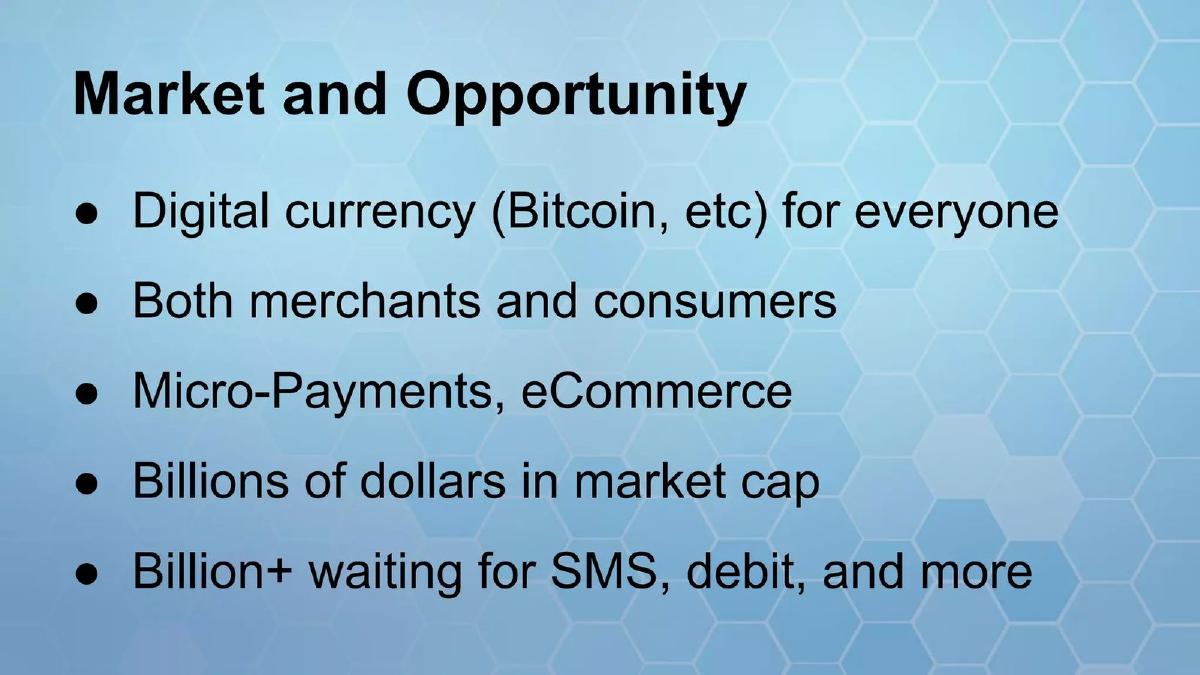 Market and Opportunity

● Digital currency (Bitcoin, etc) for everyone
● Both merchants and consumers
● Micro-Payments, eCommerce
● Billions of dollars in market cap
● Billion+ waiting for SMS, debit, and more